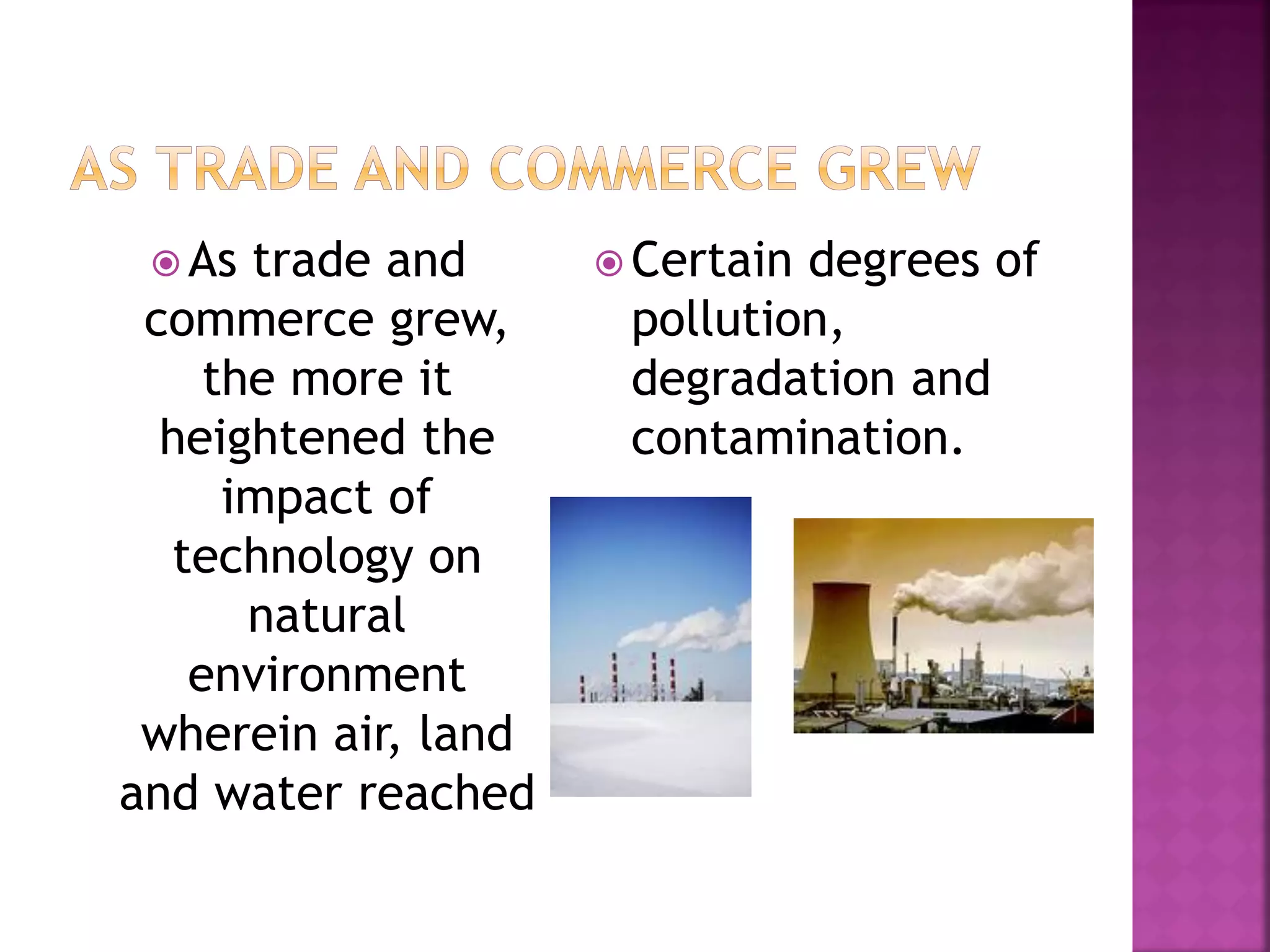 AS TRADE AND COMMERCE GREW

As trade and commerce grew, the more it heightened the impact of technology on natural environment wherein air, land and water reached

Certain degrees of pollution, degradation and contamination.